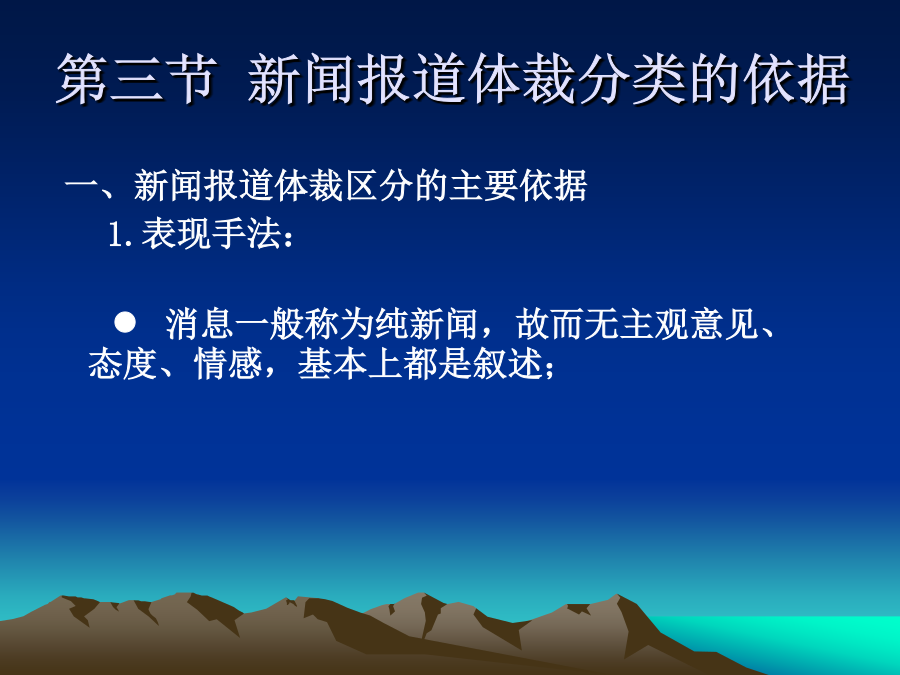 第三节 新闻报道体裁分类的依据

一、新闻报道体裁区分的主要依据

1. 表现手法：

● 消息一般称为纯新闻，故而无主观意见、态度、情感，基本上都是叙述；